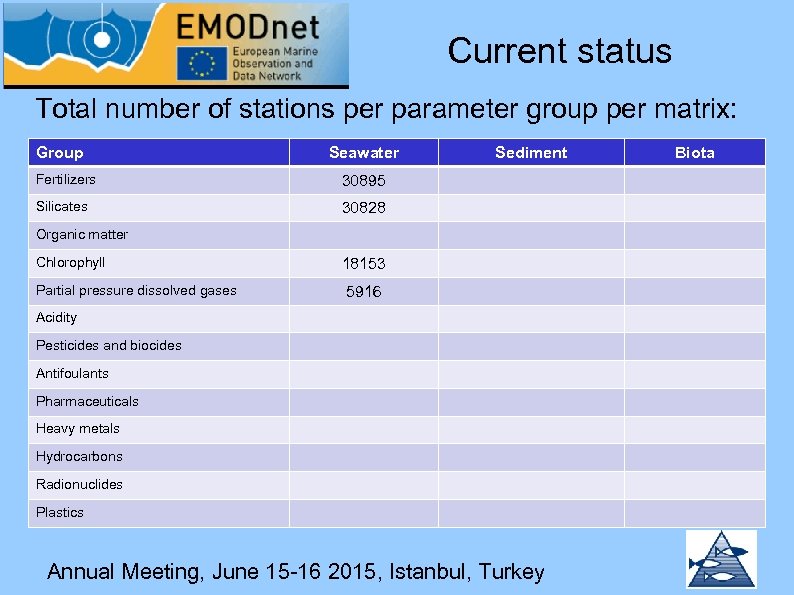 EMODnet
European Marine Observation and Data Network

Current status

Total number of stations per parameter group per matrix:

| Group | Seawater | Sediment | Biota |
|---|---|---|---|
| Fertilizers | 30895 | | |
| Silicates | 30828 | | |
| Organic matter | | | |
| Chlorophyll | 18153 | | |
| Partial pressure dissolved gases | 5916 | | |
| Acidity | | | |
| Pesticides and biocides | | | |
| Antifoulants | | | |
| Pharmaceuticals | | | |
| Heavy metals | | | |
| Hydrocarbons | | | |
| Radionuclides | | | |
| Plastics | | | |

Annual Meeting, June 15-16 2015, Istanbul, Turkey